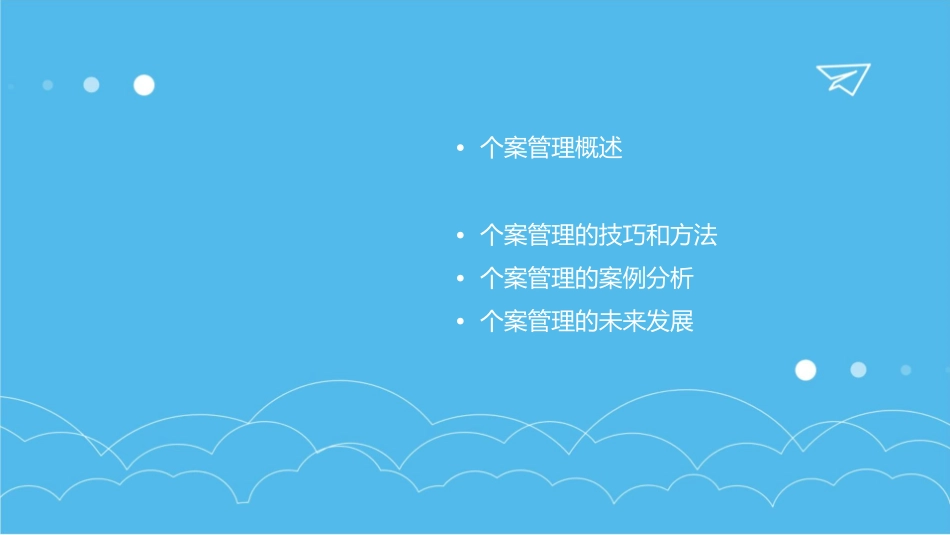 • 个案管理概述

• 个案管理的技巧和方法
• 个案管理的案例分析
• 个案管理的未来发展